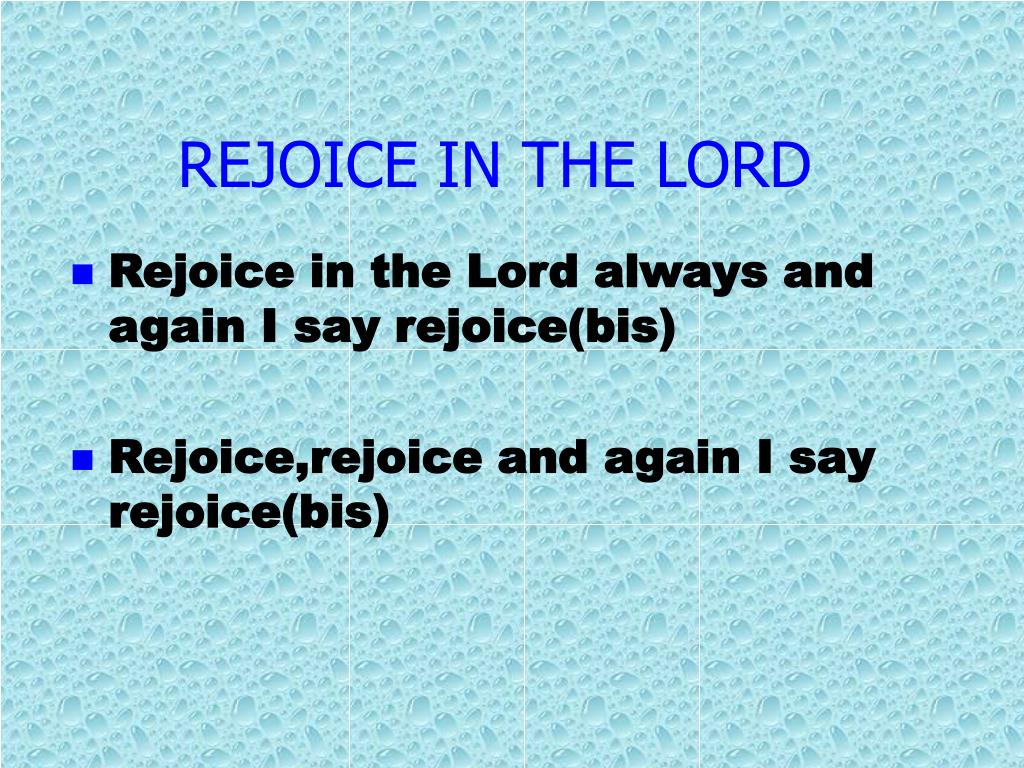 REJOICE IN THE LORD

Rejoice in the Lord always and again I say rejoice(bis)

Rejoice,rejoice and again I say rejoice(bis)